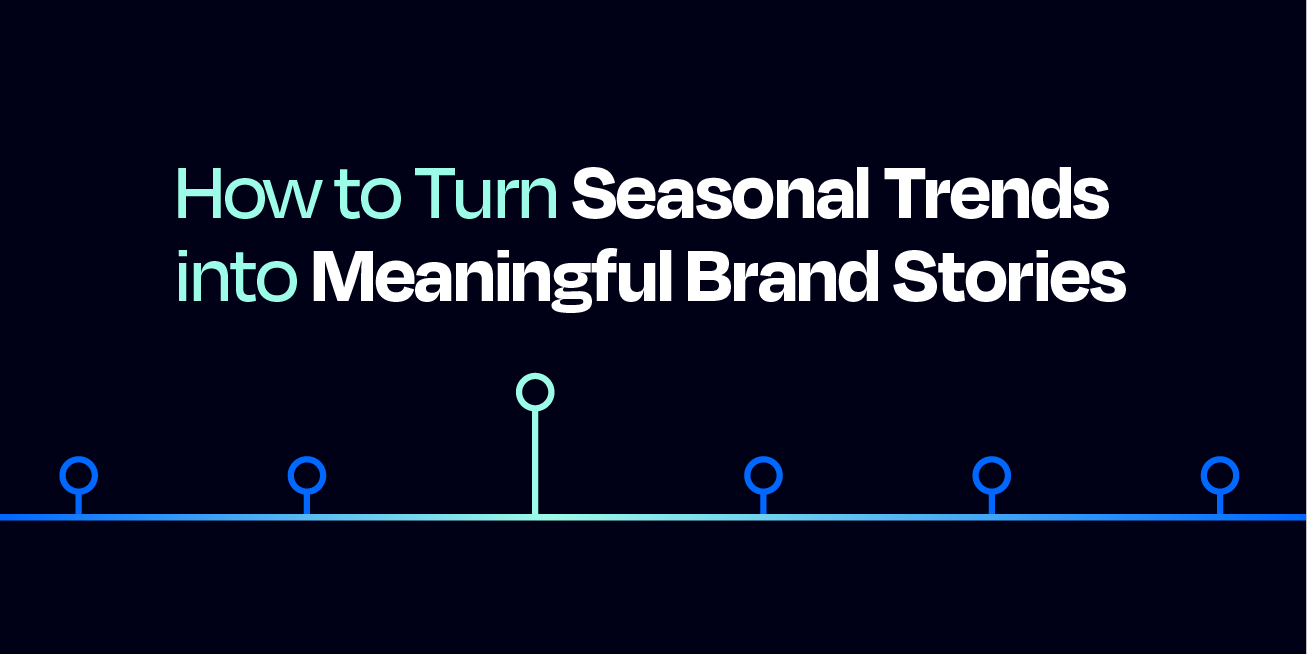 How to Turn Seasonal Trends into Meaningful Brand Stories